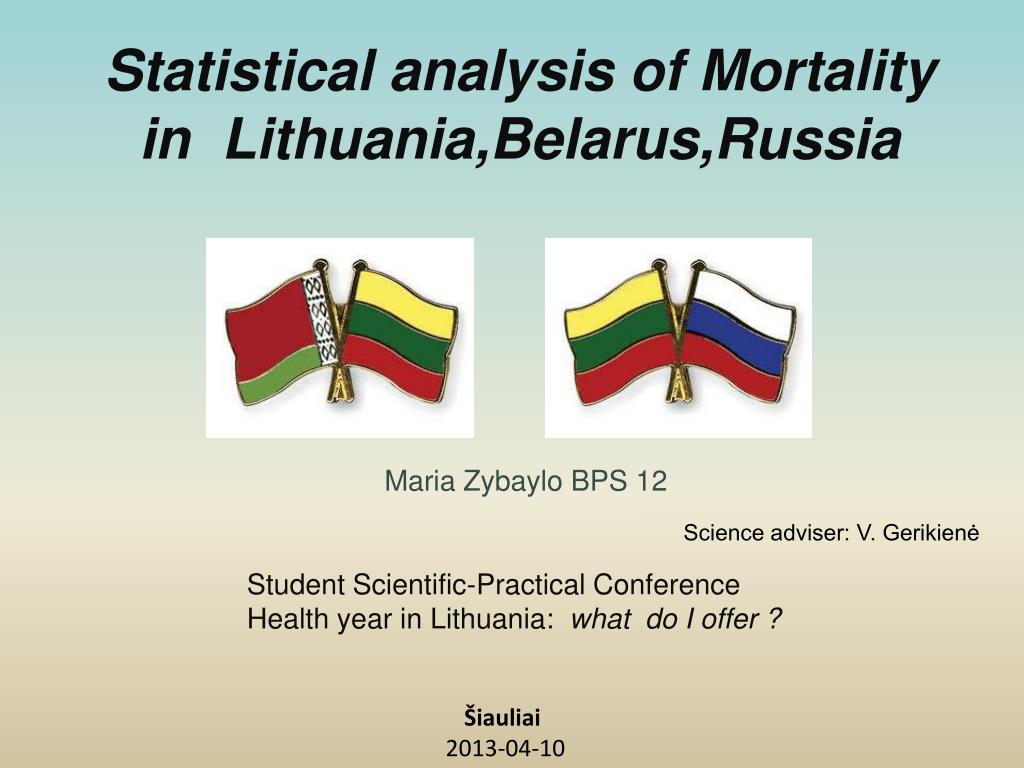 Statistical analysis of Mortality in Lithuania,Belarus,Russia

Maria Zybaylo BPS 12

Science adviser: V. Gerikienė

Student Scientific-Practical Conference
Health year in Lithuania: what do I offer ?

Šiauliai
2013-04-10